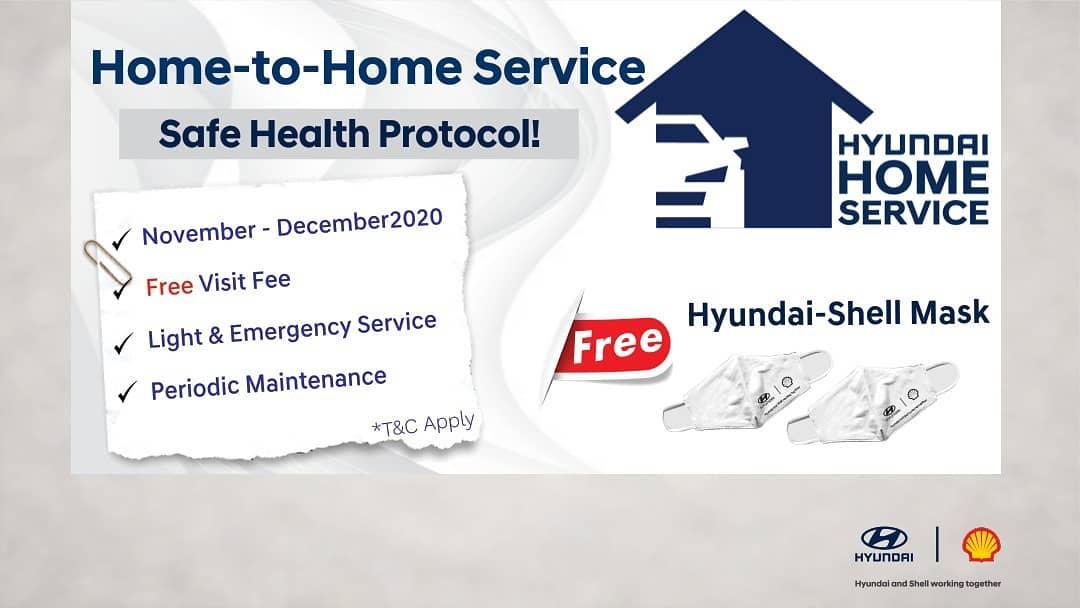 Home-to-Home Service

Safe Health Protocol!

HYUNDAI HOME SERVICE

✓ November - December2020

✓ Free Visit Fee

✓ Light & Emergency Service

✓ Periodic Maintenance

*T&C Apply

Free

Hyundai-Shell Mask

HYUNDAI

Hyundai and Shell working together